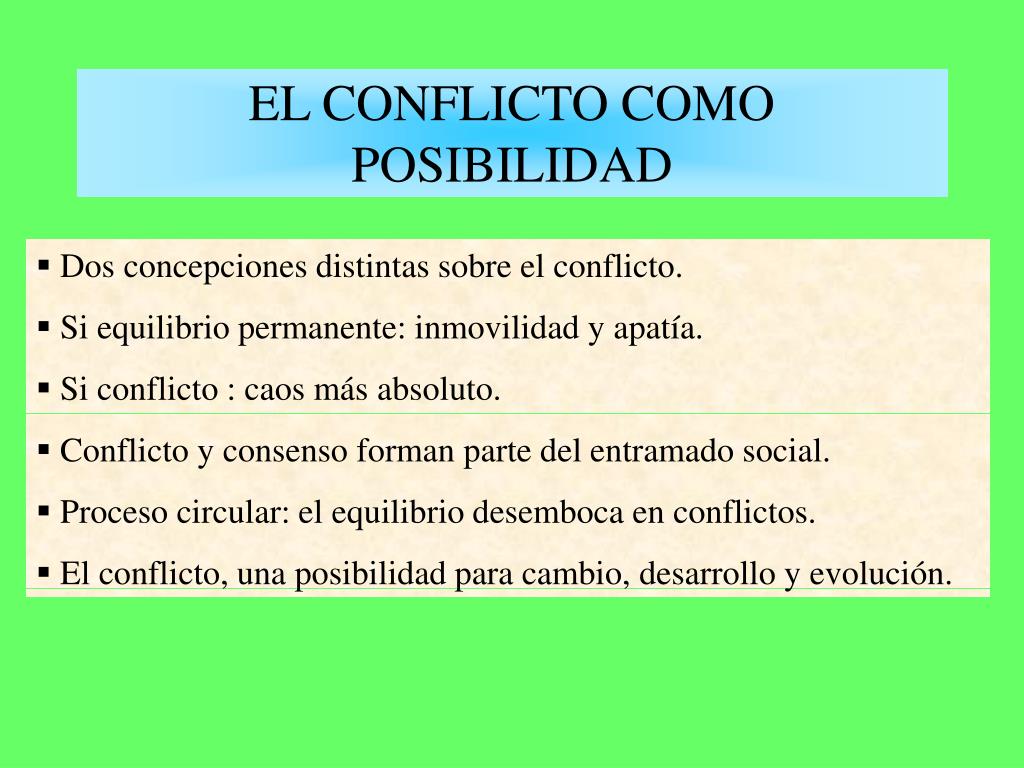 EL CONFLICTO COMO POSIBILIDAD

▪ Dos concepciones distintas sobre el conflicto.

▪ Si equilibrio permanente: inmovilidad y apatía.

▪ Si conflicto : caos más absoluto.

▪ Conflicto y consenso forman parte del entramado social.

▪ Proceso circular: el equilibrio desemboca en conflictos.

▪ El conflicto, una posibilidad para cambio, desarrollo y evolución.